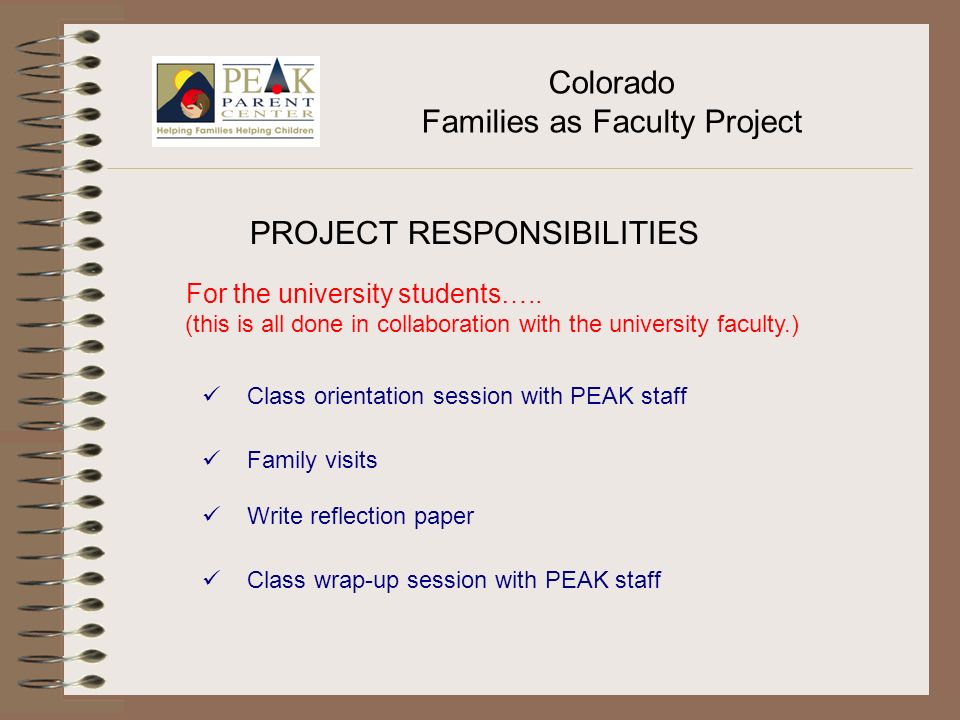 PEAK PARENT CENTER
Helping Families Helping Children

Colorado
Families as Faculty Project

PROJECT RESPONSIBILITIES

For the university students…..
(this is all done in collaboration with the university faculty.)

✓ Class orientation session with PEAK staff

✓ Family visits

✓ Write reflection paper

✓ Class wrap-up session with PEAK staff